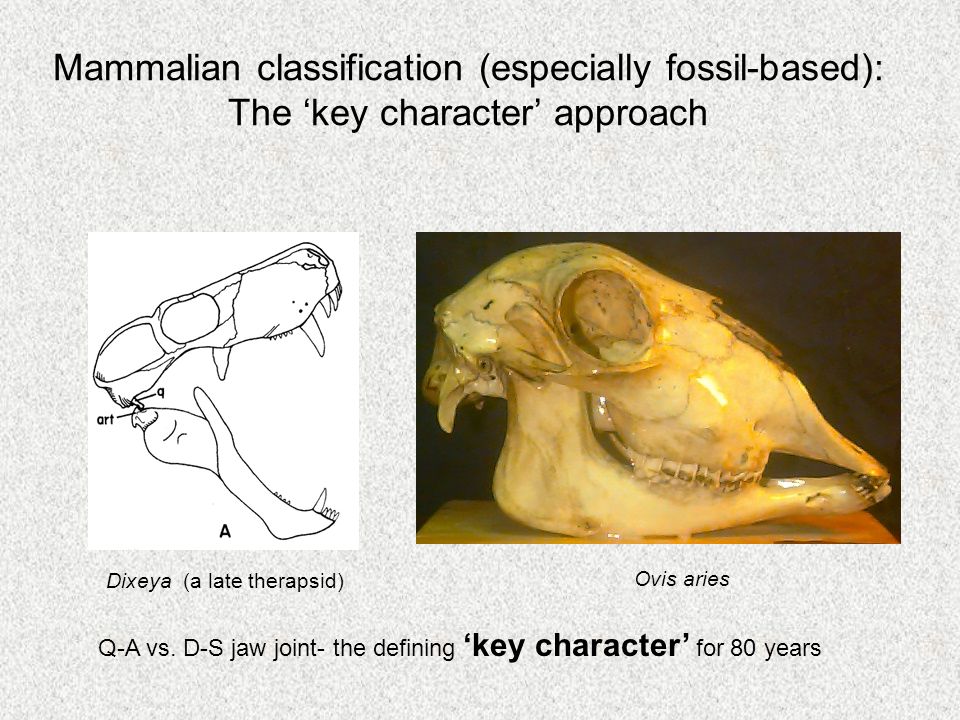 Mammalian classification (especially fossil-based):
The ‘key character’ approach

q
art
A

Dixeya (a late therapsid)

Ovis aries

Q-A vs. D-S jaw joint- the defining ‘key character’ for 80 years